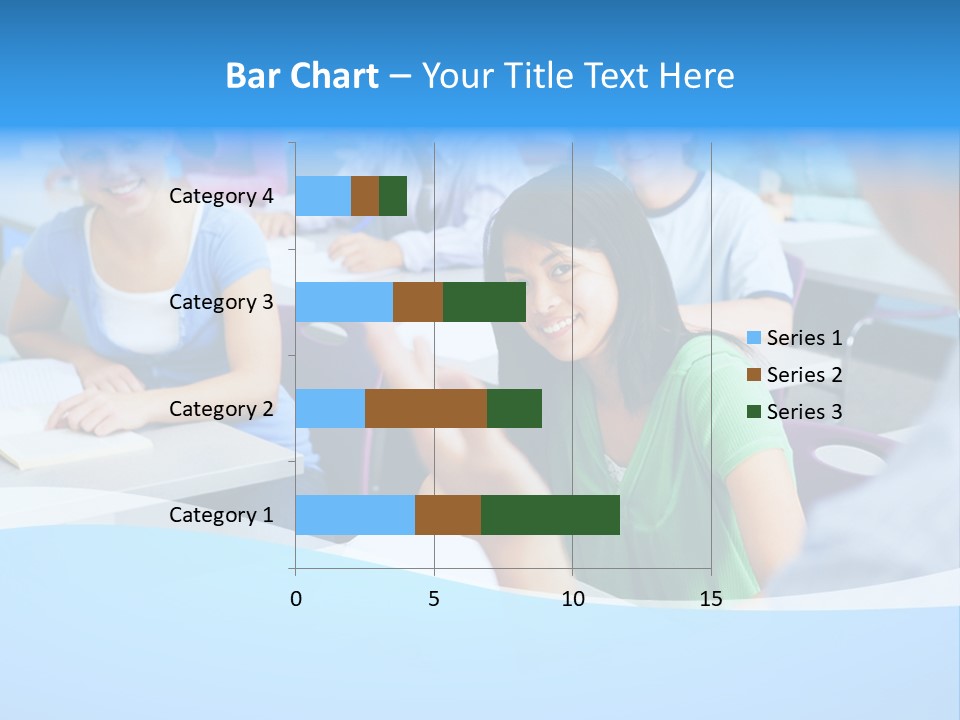 Bar Chart – Your Title Text Here

Category 4
Category 3
Category 2
Category 1

0
5
10
15

Series 1
Series 2
Series 3